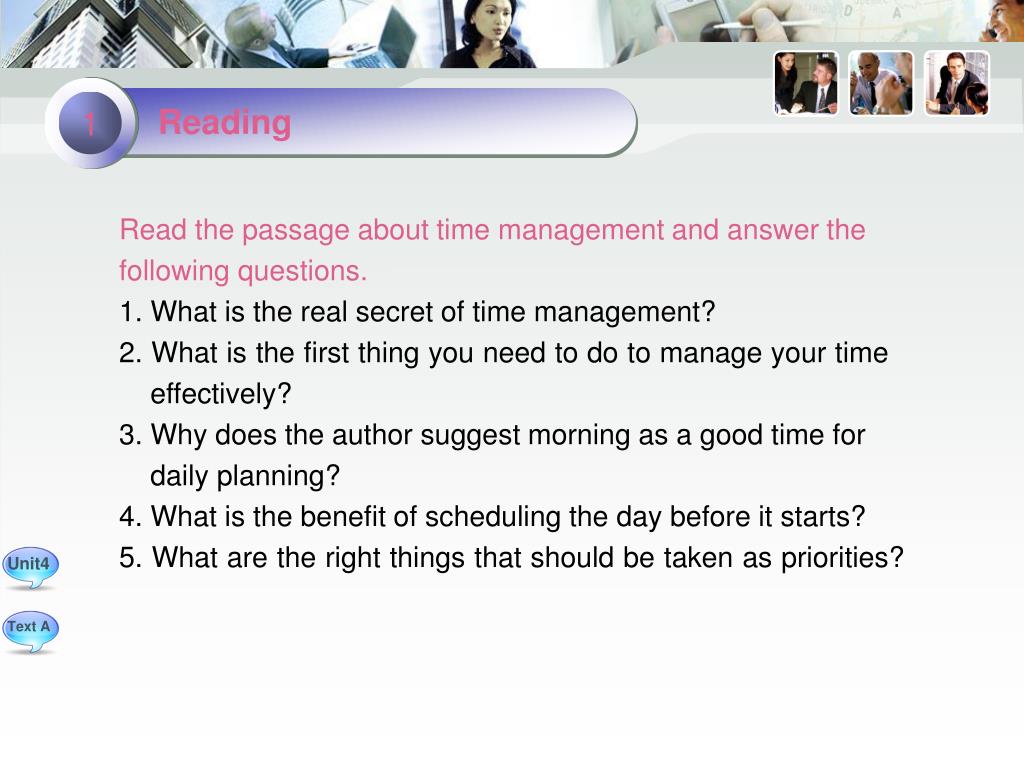 1 Reading

Read the passage about time management and answer the following questions.
1. What is the real secret of time management?
2. What is the first thing you need to do to manage your time effectively?
3. Why does the author suggest morning as a good time for daily planning?
4. What is the benefit of scheduling the day before it starts?
5. What are the right things that should be taken as priorities?

Unit4

Text A